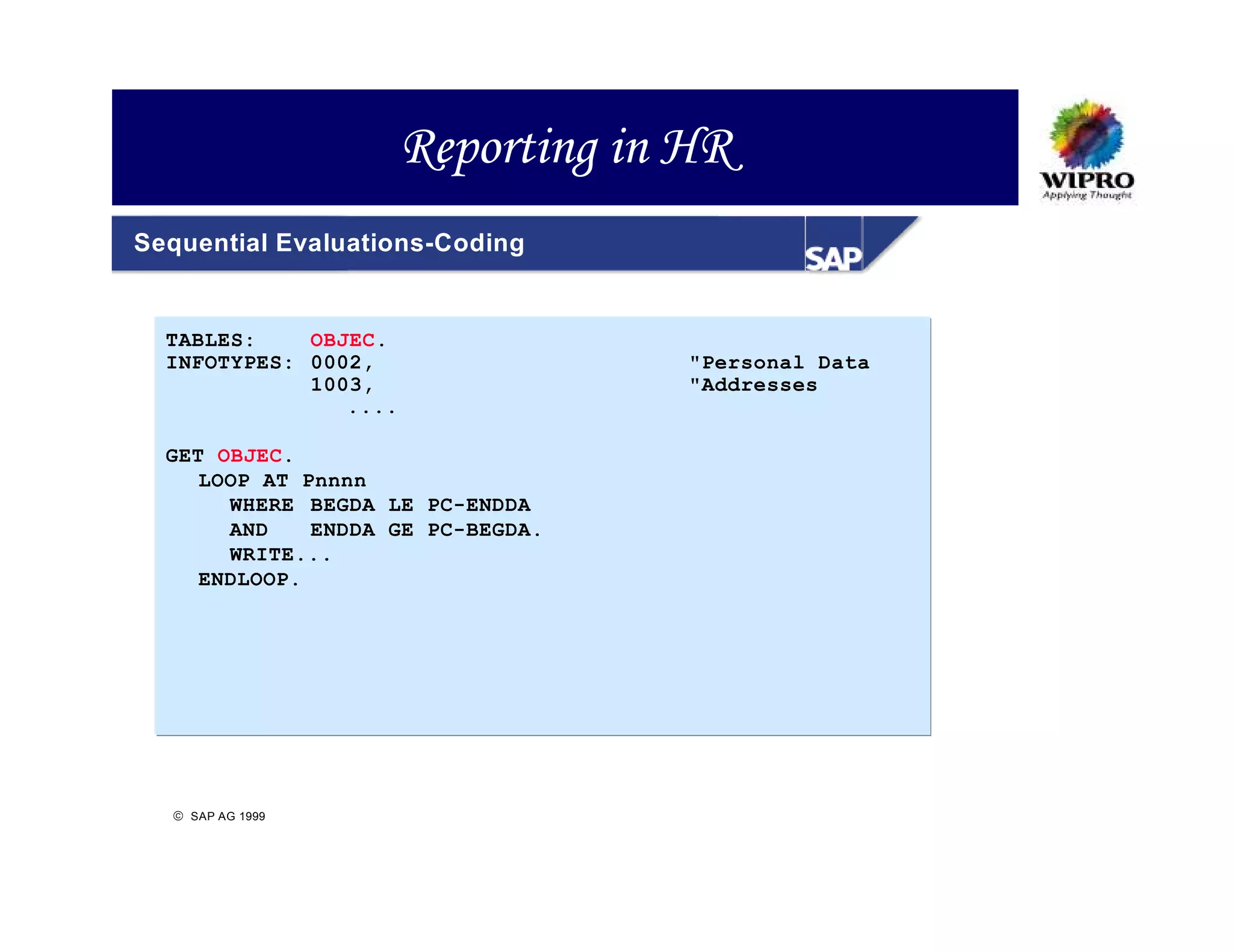 Reporting in HR

WIPRO
Applying Thought

Sequential Evaluations-Coding

SAP

TABLES:     OBJEC.
INFOTYPES:  0002,          "Personal Data
            1003,          "Addresses
              ....

GET OBJEC.
  LOOP AT Pnnnn
    WHERE BEGDA LE PC-ENDDA
    AND   ENDDA GE PC-BEGDA.
    WRITE...
  ENDLOOP.

© SAP AG 1999